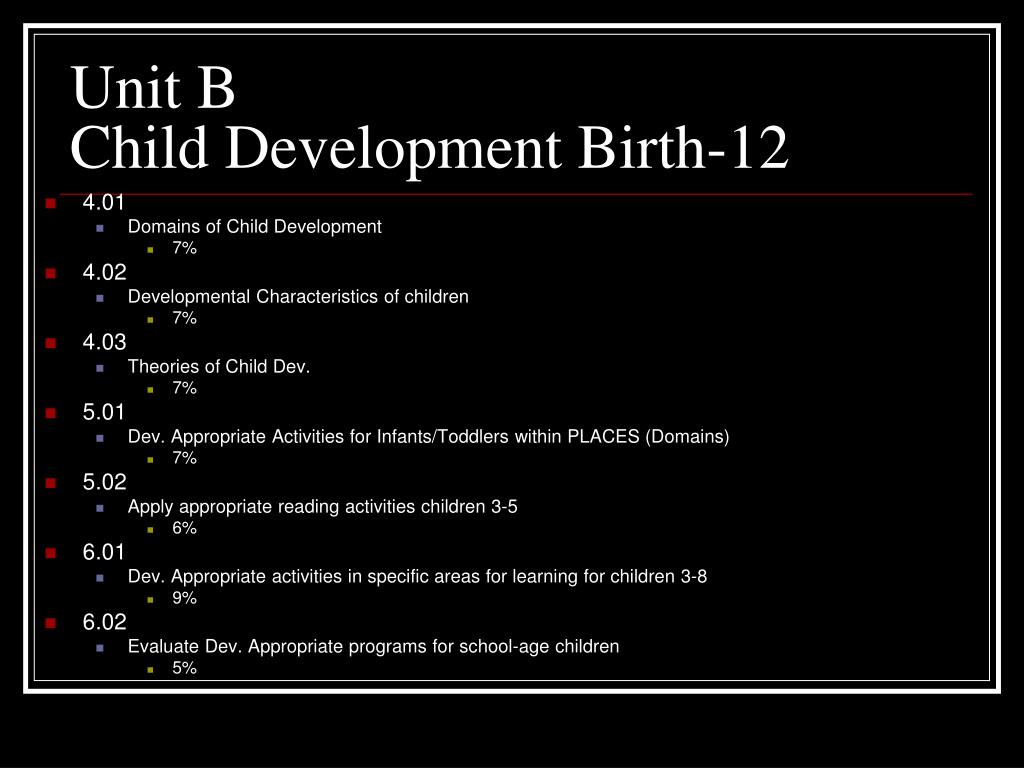 Unit B
Child Development Birth-12

4.01
Domains of Child Development
7%
4.02
Developmental Characteristics of children
7%
4.03
Theories of Child Dev.
7%
5.01
Dev. Appropriate Activities for Infants/Toddlers within PLACES (Domains)
7%
5.02
Apply appropriate reading activities children 3-5
6%
6.01
Dev. Appropriate activities in specific areas for learning for children 3-8
9%
6.02
Evaluate Dev. Appropriate programs for school-age children
5%